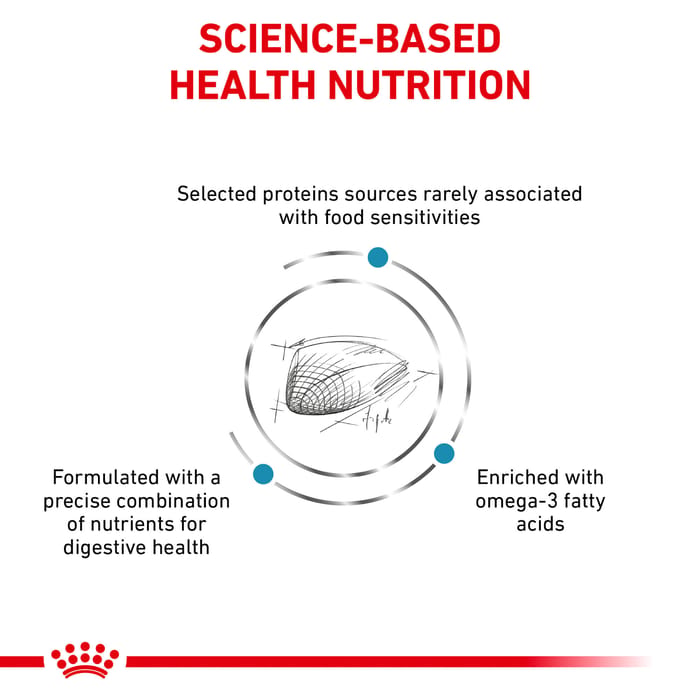 SCIENCE-BASED HEALTH NUTRITION

Selected proteins sources rarely associated with food sensitivities

Formulated with a precise combination of nutrients for digestive health

Enriched with omega-3 fatty acids